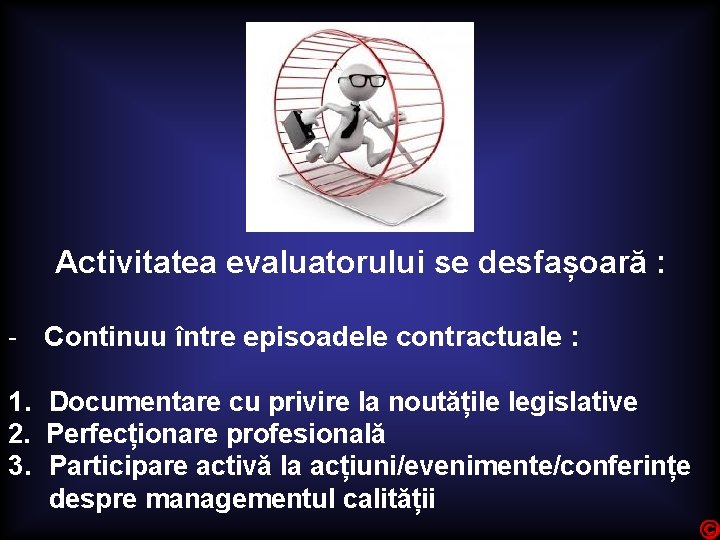 Activitatea evaluatorului se desfașoară :

- Continuu între episoadele contractuale :

1. Documentare cu privire la noutățile legislative
2. Perfecționare profesională
3. Participare activă la acțiuni/evenimente/conferințe despre managementul calității

©